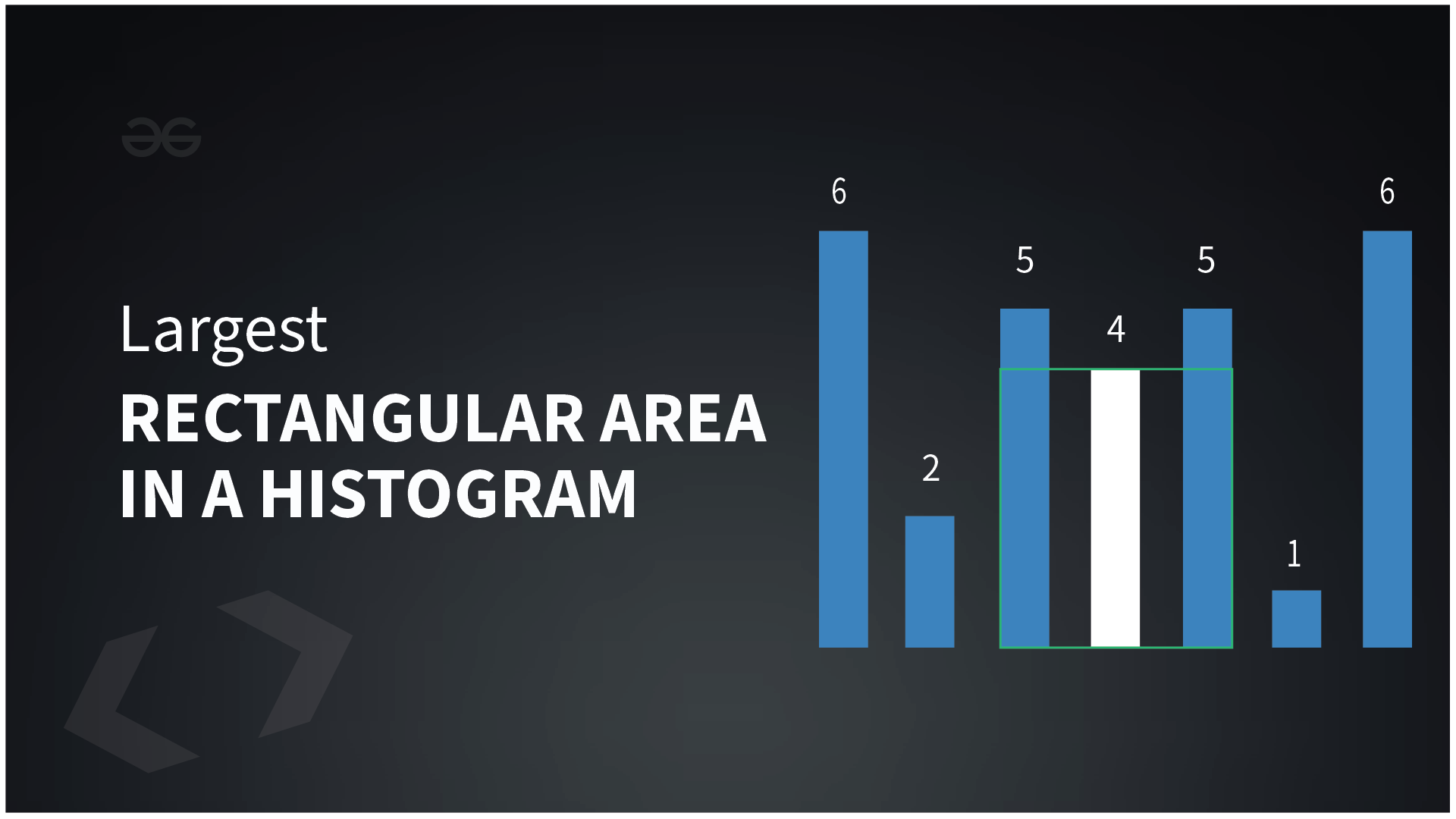 Largest
RECTANGULAR AREA
IN A HISTOGRAM

6
2
5
4
5
1
6